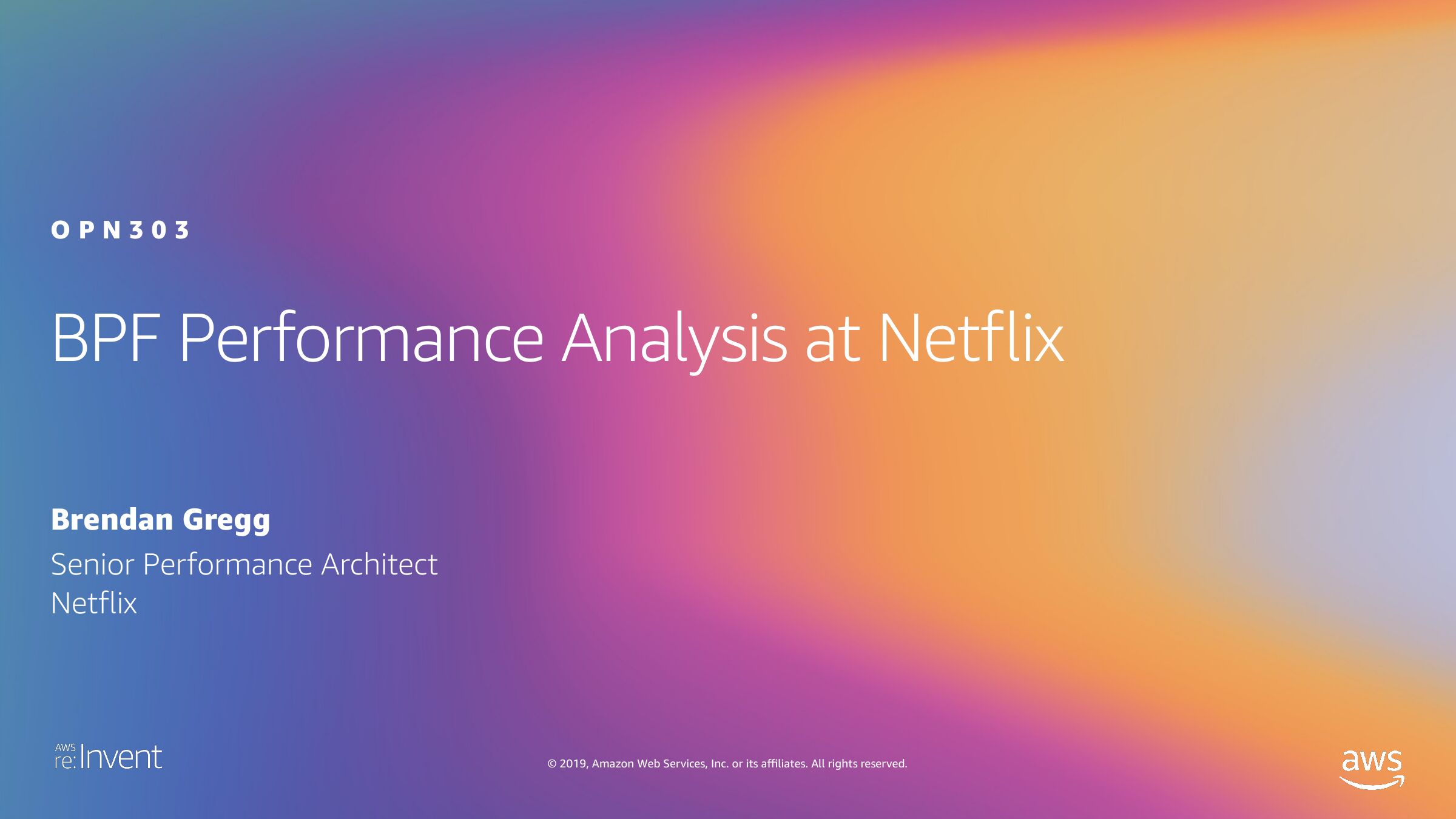 OPN303

BPF Performance Analysis at Netflix

Brendan Gregg
Senior Performance Architect
Netflix

AWS re:Invent

© 2019, Amazon Web Services, Inc. or its affiliates. All rights reserved.

aws